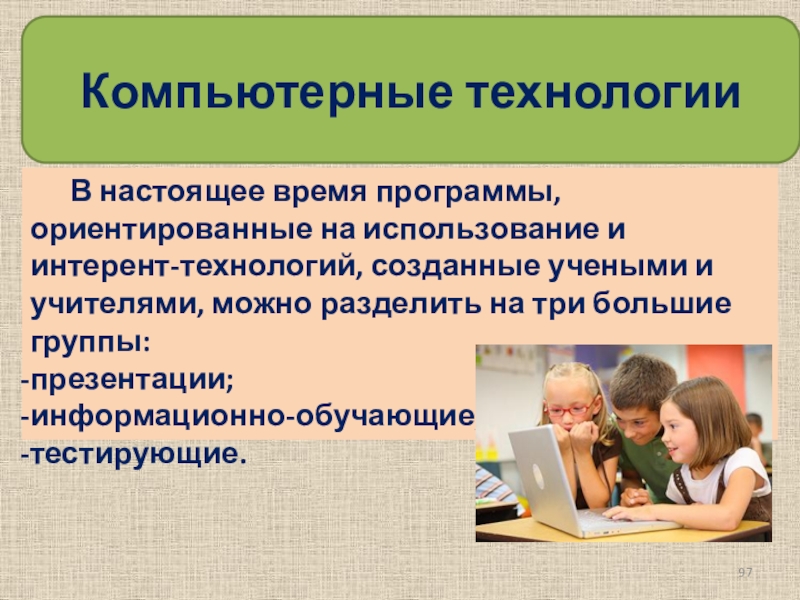 Компьютерные технологии

В настоящее время программы, ориентированные на использование и интерент-технологий, созданные учеными и учителями, можно разделить на три большие группы:
-презентации;
-информационно-обучающие
-тестирующие.

97